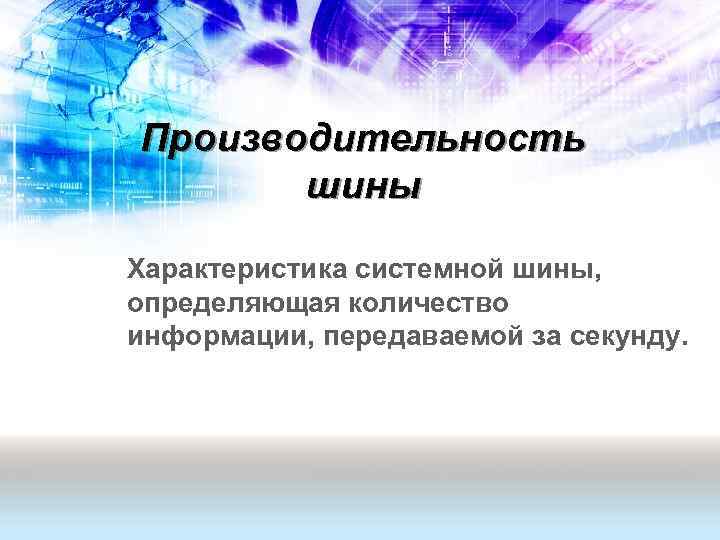 Производительность шины

Характеристика системной шины, определяющая количество информации, передаваемой за секунду.